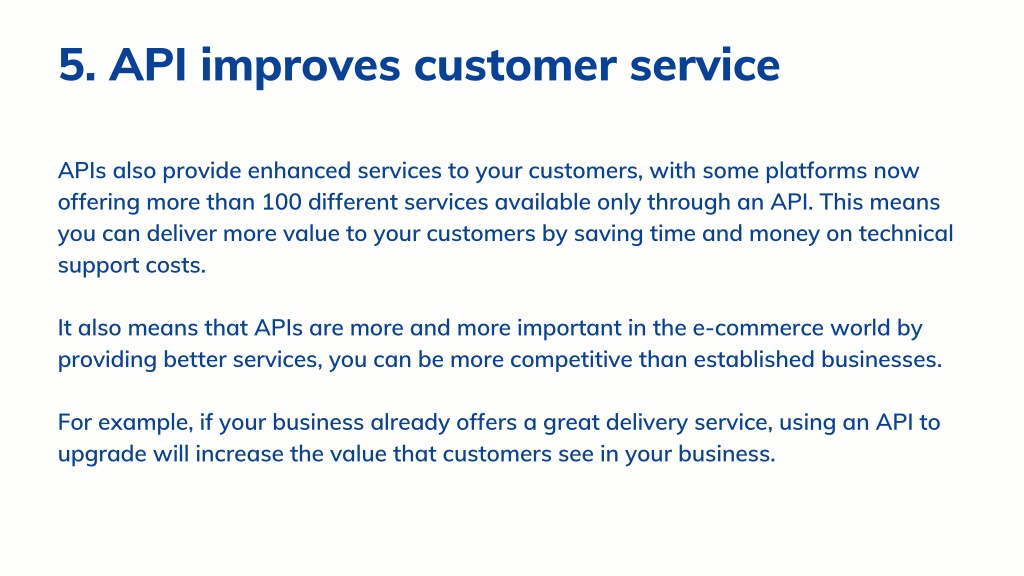 5. API improves customer service

APIs also provide enhanced services to your customers, with some platforms now offering more than 100 different services available only through an API. This means you can deliver more value to your customers by saving time and money on technical support costs.

It also means that APIs are more and more important in the e-commerce world by providing better services, you can be more competitive than established businesses.

For example, if your business already offers a great delivery service, using an API to upgrade will increase the value that customers see in your business.